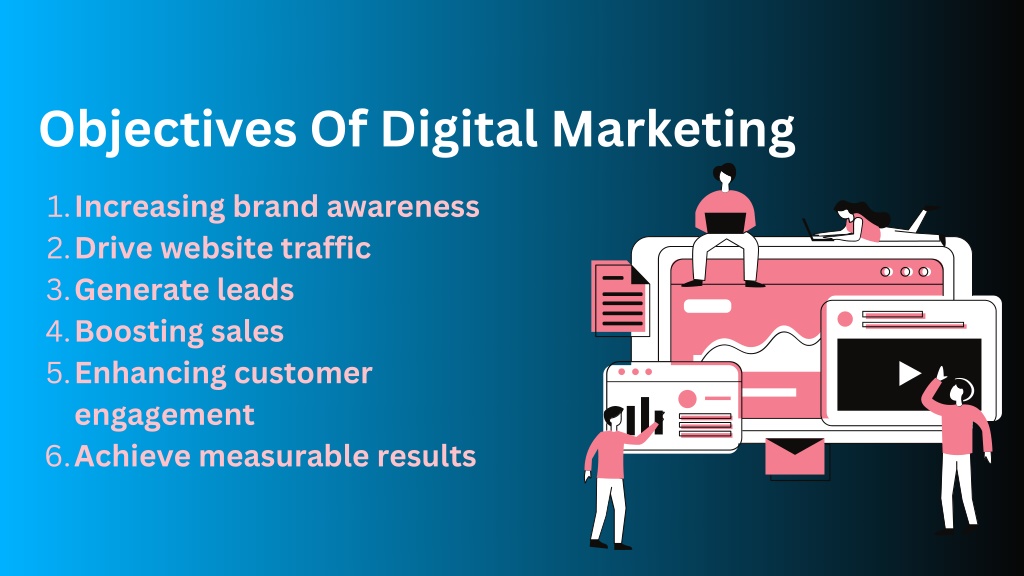 Objectives Of Digital Marketing

1. Increasing brand awareness
2. Drive website traffic
3. Generate leads
4. Boosting sales
5. Enhancing customer engagement
6. Achieve measurable results